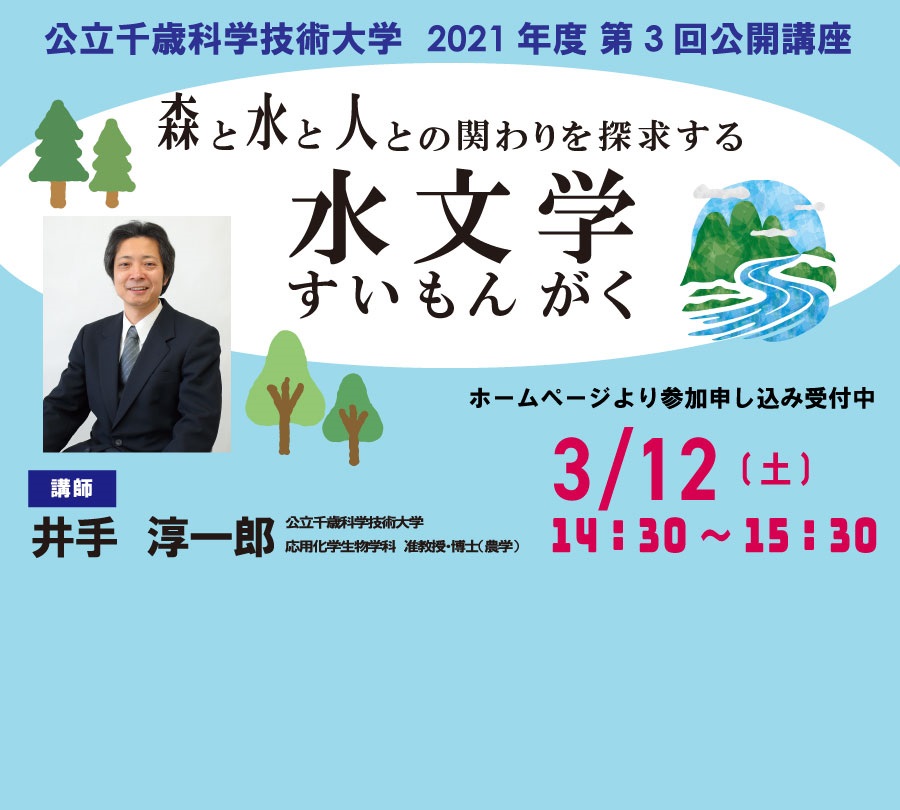 公立千歳科学技術大学　2021 年度 第 3 回公開講座

森と水と人との関わりを探求する

水文学
すいもんがく

ホームページより参加申し込み受付中

3/12（土）
14：30 ～ 15：30

講師
井手　淳一郎
公立千歳科学技術大学
応用化学生物学科　准教授・博士（農学）